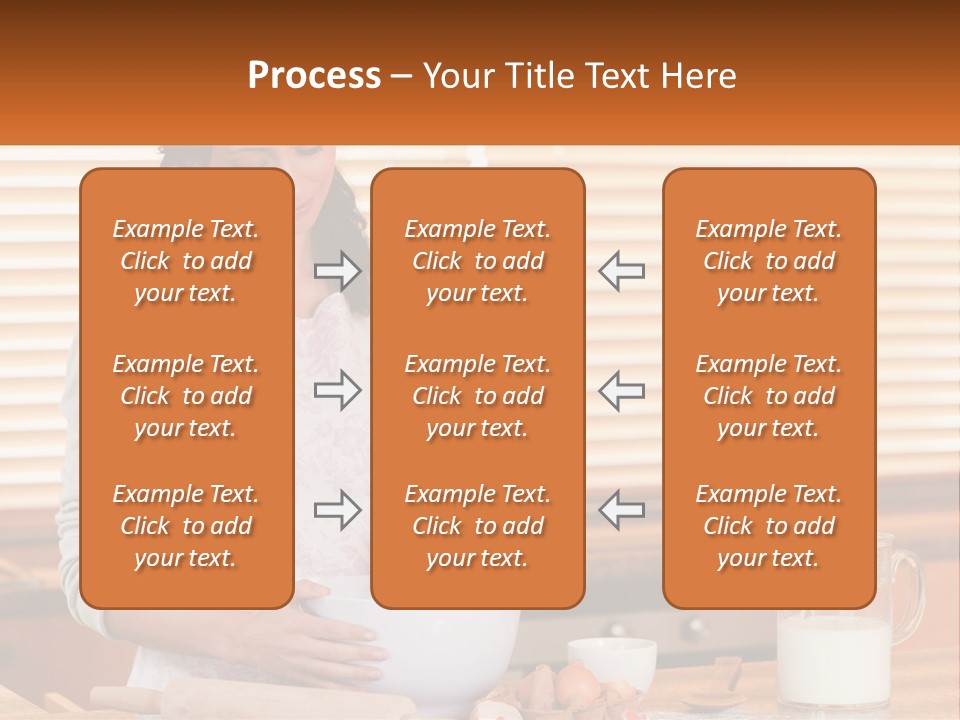 Process – Your Title Text Here

Example Text. Click to add your text.

Example Text. Click to add your text.

Example Text. Click to add your text.

Example Text. Click to add your text.

Example Text. Click to add your text.

Example Text. Click to add your text.

Example Text. Click to add your text.

Example Text. Click to add your text.

Example Text. Click to add your text.